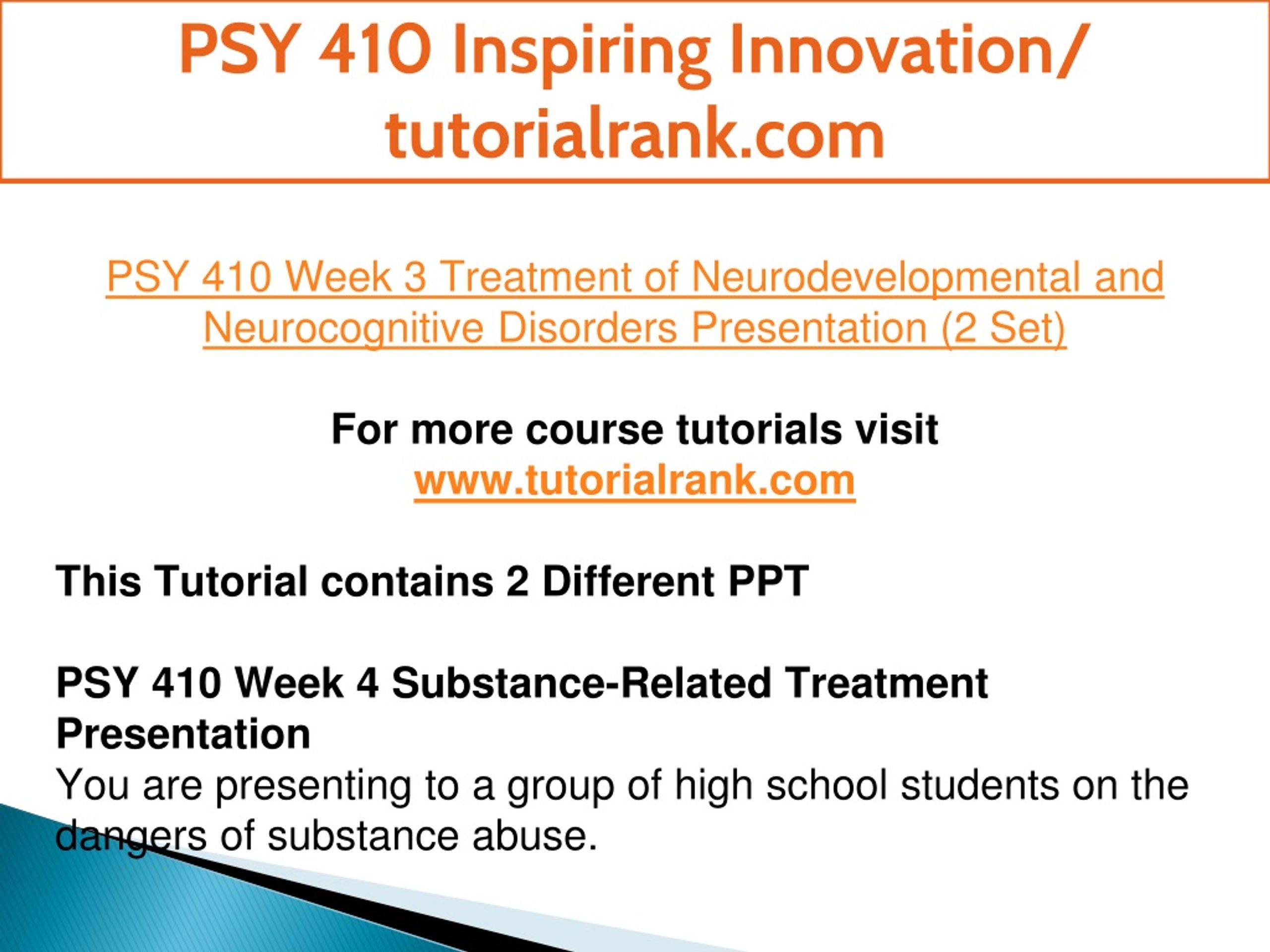 PSY 410 Inspiring Innovation/ tutorialrank.com

PSY 410 Week 3 Treatment of Neurodevelopmental and Neurocognitive Disorders Presentation (2 Set)

For more course tutorials visit
www.tutorialrank.com

This Tutorial contains 2 Different PPT

PSY 410 Week 4 Substance-Related Treatment Presentation
You are presenting to a group of high school students on the dangers of substance abuse.